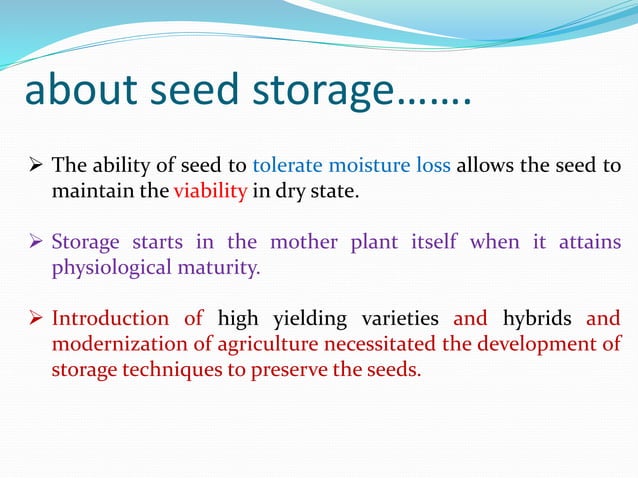 about seed storage…….

➢ The ability of seed to tolerate moisture loss allows the seed to maintain the viability in dry state.

➢ Storage starts in the mother plant itself when it attains physiological maturity.

➢ Introduction of high yielding varieties and hybrids and modernization of agriculture necessitated the development of storage techniques to preserve the seeds.